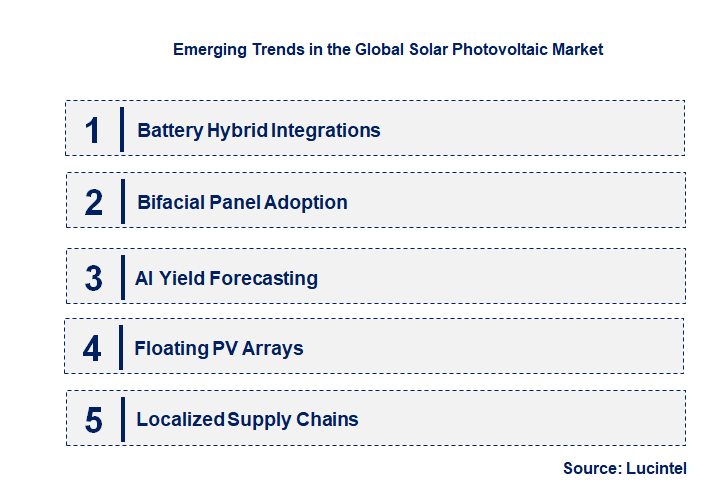 Emerging Trends in the Global Solar Photovoltaic Market

1 Battery Hybrid Integrations

2 Bifacial Panel Adoption

3 AI Yield Forecasting

4 Floating PV Arrays

5 Localized Supply Chains

Source: Lucintel